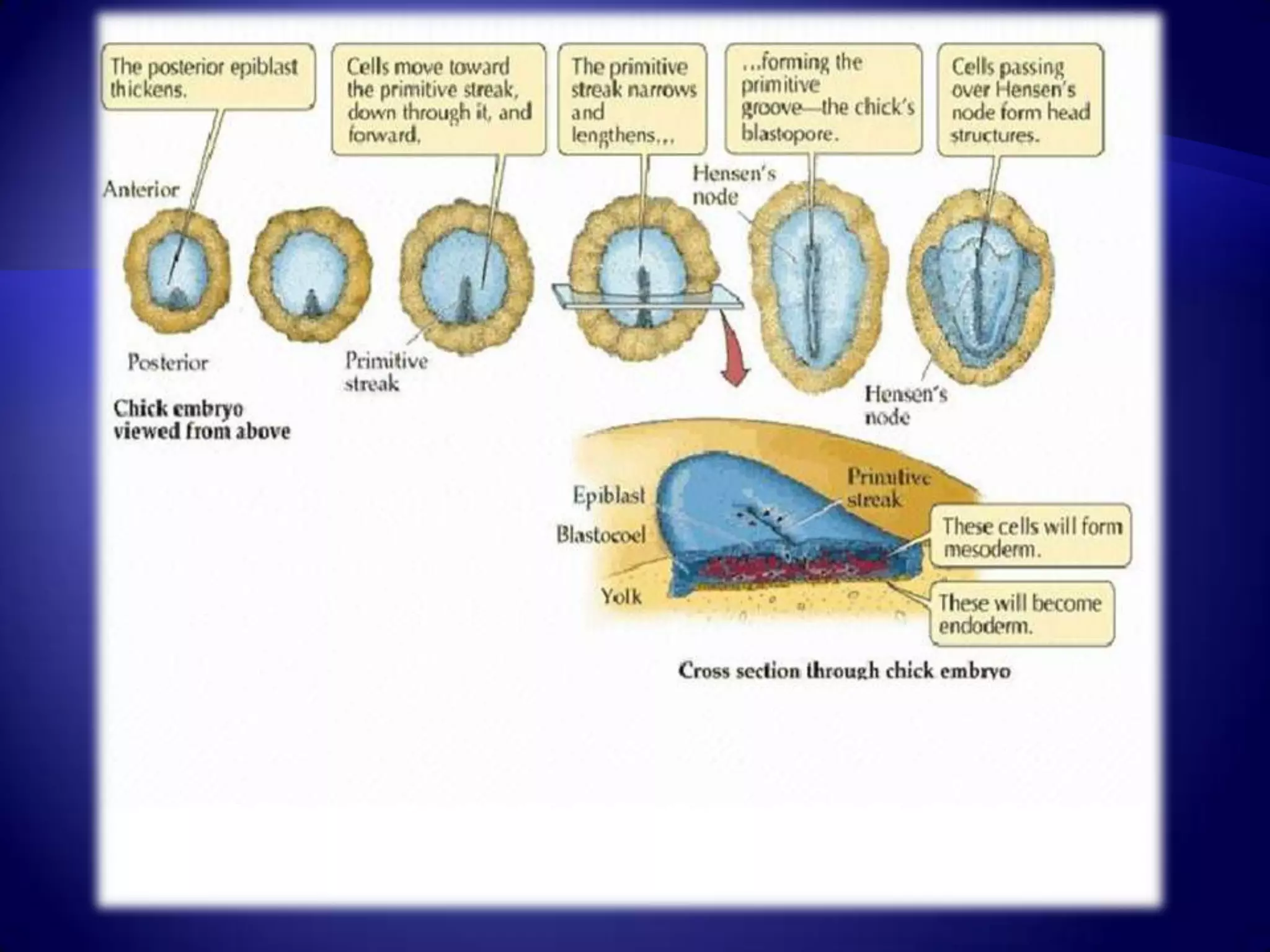 The posterior epiblast thickens.

Cells move toward the primitive streak, down through it, and forward.

The primitive streak narrows and lengthens...

...forming the primitive groove—the chick's blastopore.

Cells passing over Hensen's node form head structures.

Anterior

Hensen's node

Posterior

Primitive streak

Hensen's node

Chick embryo viewed from above

Epiblast

Blastocoel

Yolk

Primitive streak

These cells will form mesoderm.

These will become endoderm.

Cross section through chick embryo